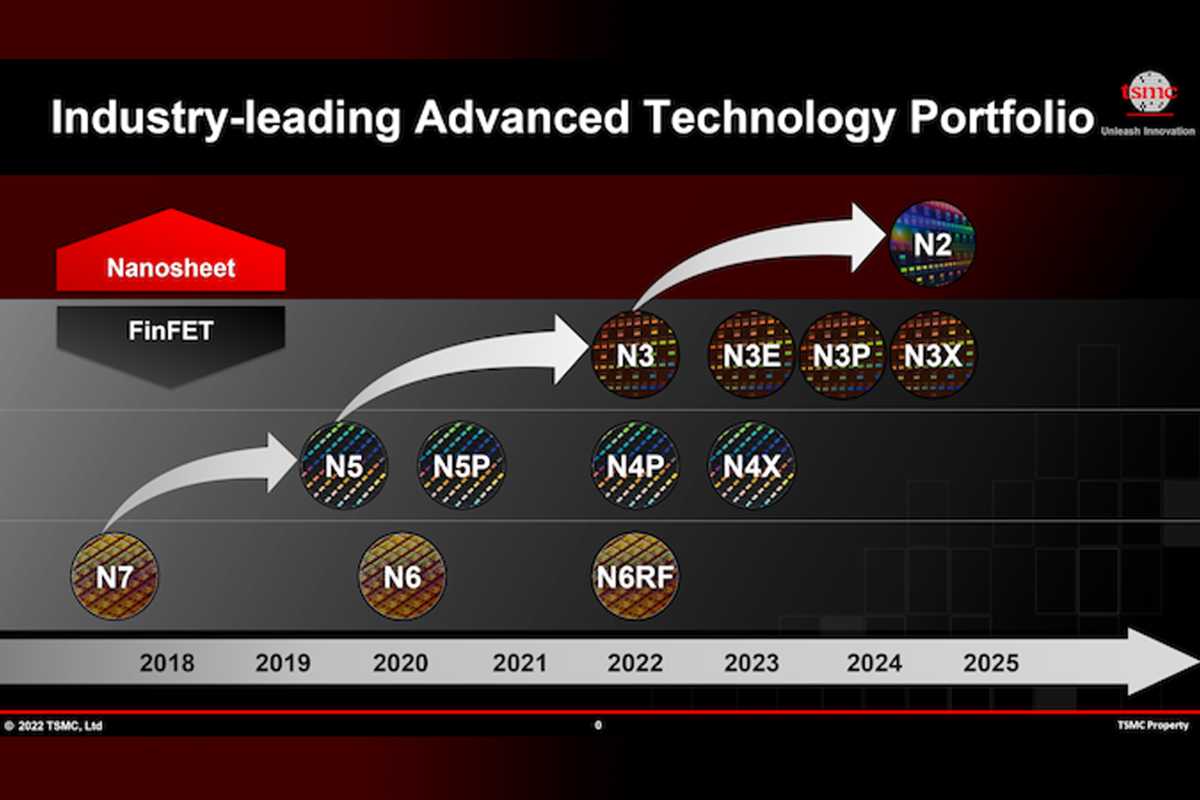 Industry-leading Advanced Technology Portfolio

tsmc
Unleash Innovation

Nanosheet

FinFET

N2

N3 N3E N3P N3X

N5 N5P N4P N4X

N7 N6 N6RF

2018 2019 2020 2021 2022 2023 2024 2025

© 2022 TSMC, Ltd

0

TSMC Property